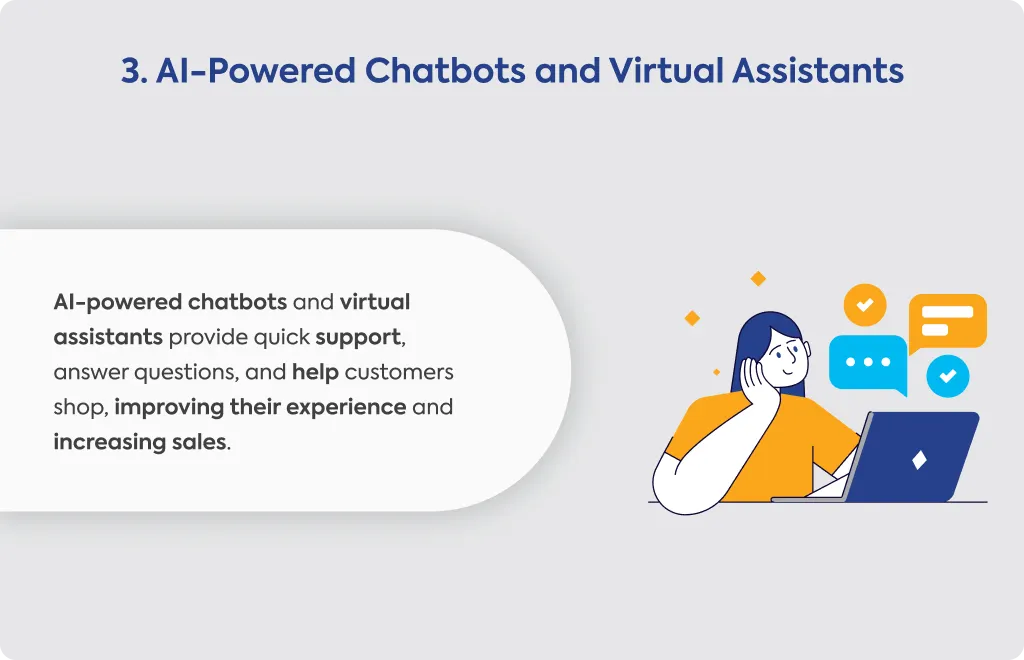 3. AI-Powered Chatbots and Virtual Assistants

AI-powered chatbots and virtual assistants provide quick support, answer questions, and help customers shop, improving their experience and increasing sales.